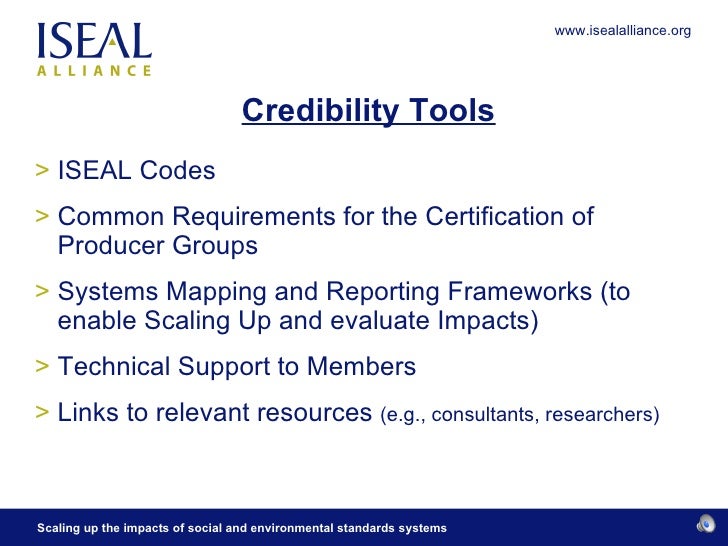 ISEAL
ALLIANCE

www.isealalliance.org

Credibility Tools

> ISEAL Codes

> Common Requirements for the Certification of Producer Groups

> Systems Mapping and Reporting Frameworks (to enable Scaling Up and evaluate Impacts)

> Technical Support to Members

> Links to relevant resources (e.g., consultants, researchers)

Scaling up the impacts of social and environmental standards systems